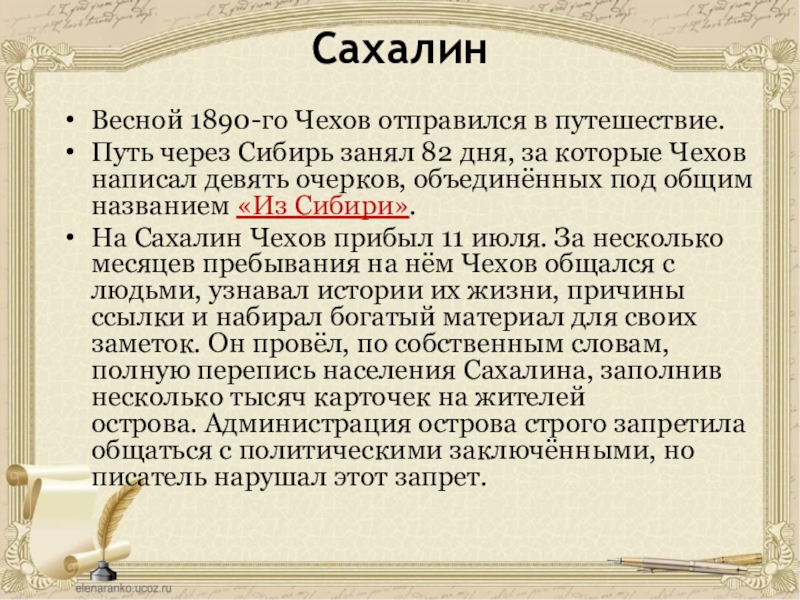 Сахалин

• Весной 1890-го Чехов отправился в путешествие.

• Путь через Сибирь занял 82 дня, за которые Чехов написал девять очерков, объединённых под общим названием «Из Сибири».

• На Сахалин Чехов прибыл 11 июля. За несколько месяцев пребывания на нём Чехов общался с людьми, узнавал истории их жизни, причины ссылки и набирал богатый материал для своих заметок. Он провёл, по собственным словам, полную перепись населения Сахалина, заполнив несколько тысяч карточек на жителей острова. Администрация острова строго запретила общаться с политическими заключёнными, но писатель нарушал этот запрет.

elenaranko.ucoz.ru